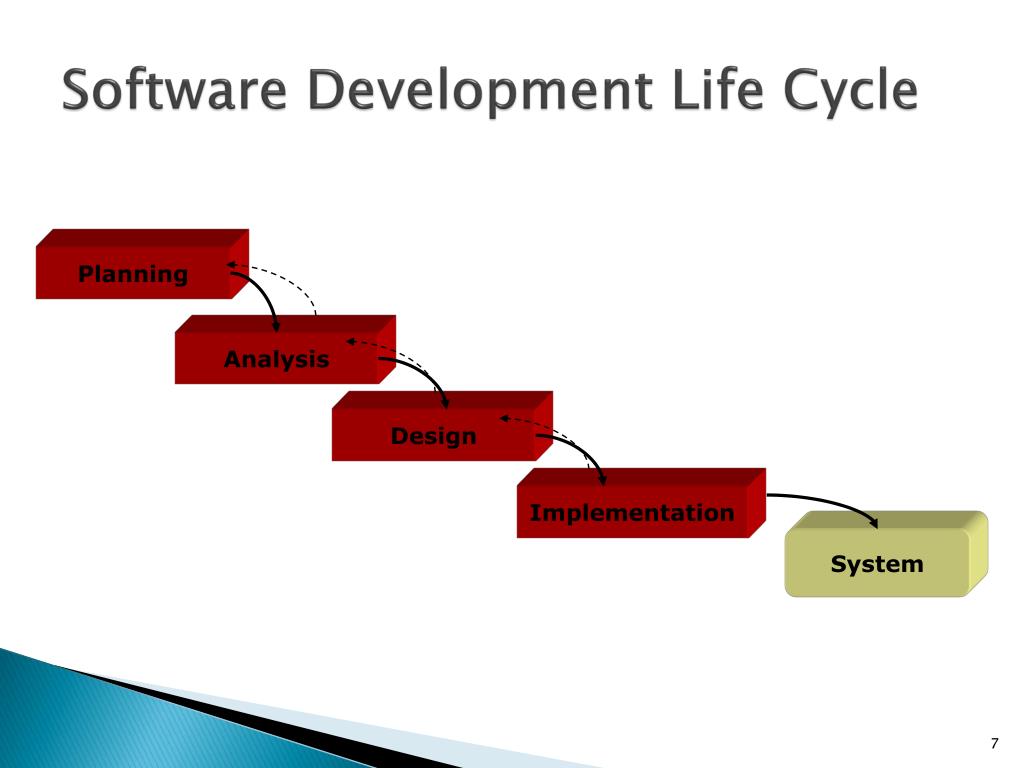 Software Development Life Cycle

Planning

Analysis

Design

Implementation

System

7